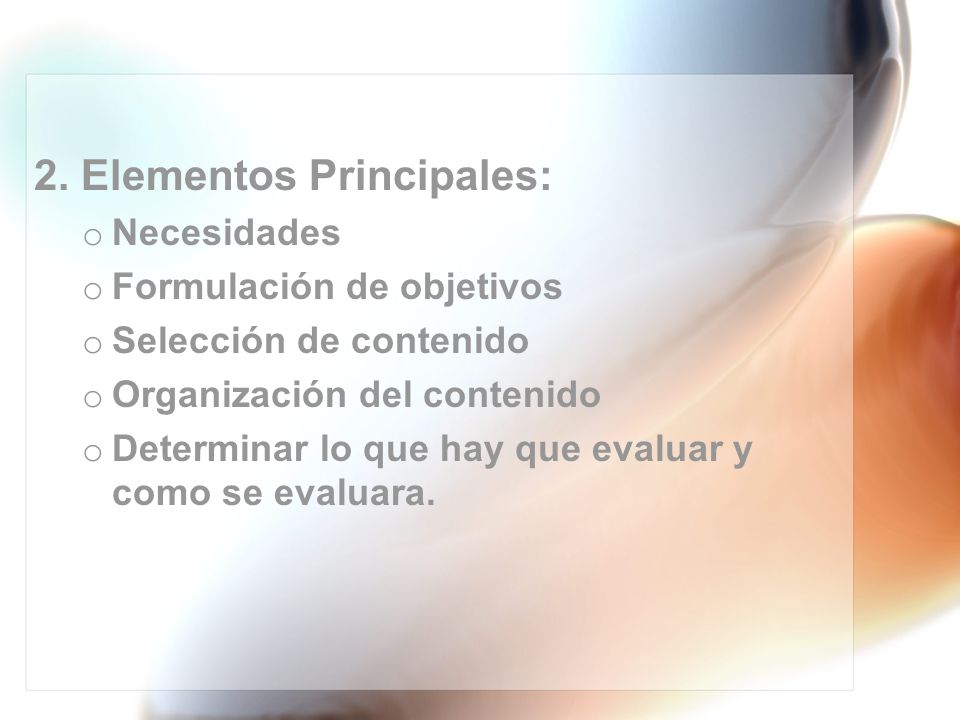 2. Elementos Principales:

o Necesidades
o Formulación de objetivos
o Selección de contenido
o Organización del contenido
o Determinar lo que hay que evaluar y como se evaluara.